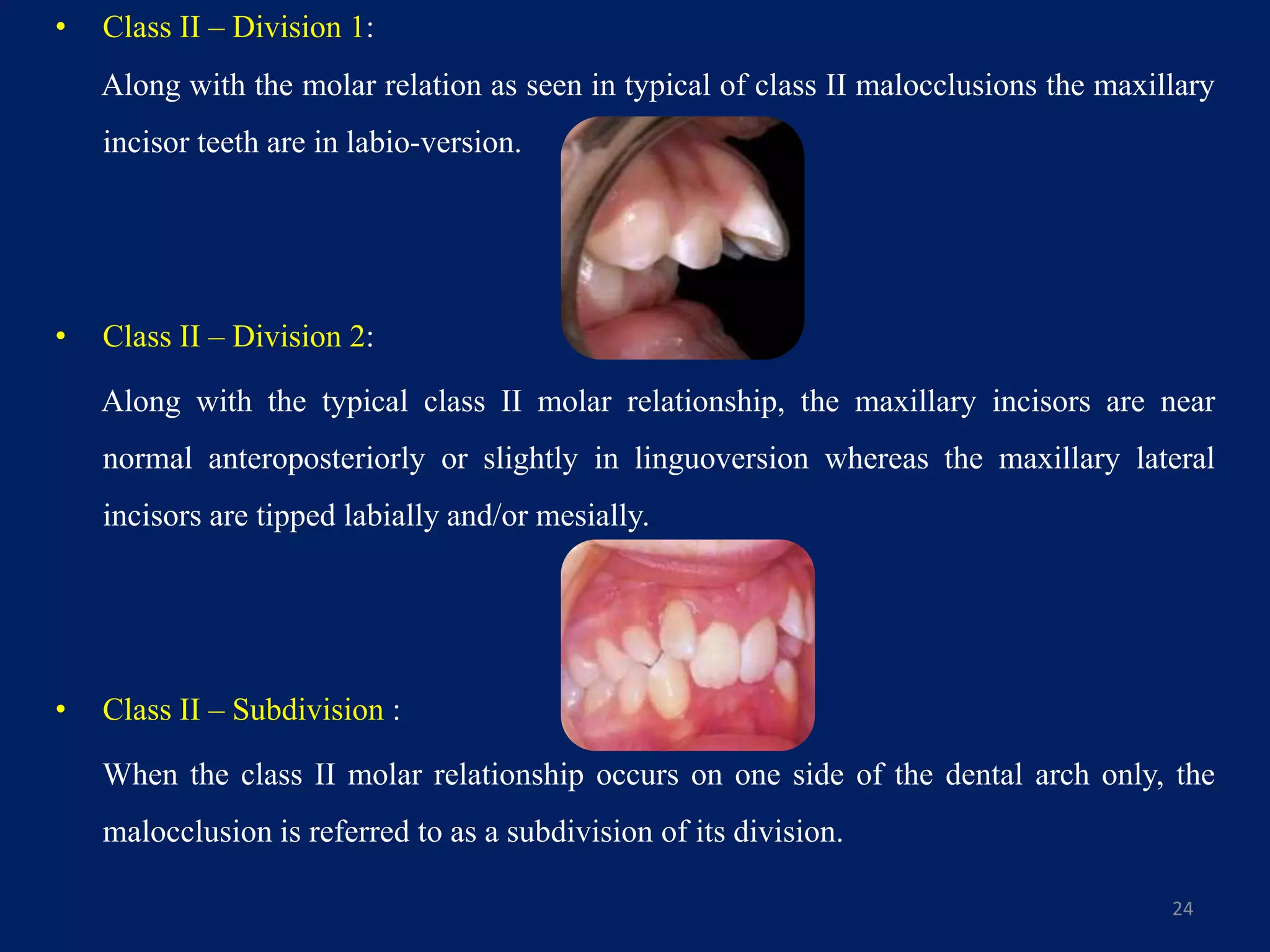 • Class II – Division 1:

Along with the molar relation as seen in typical of class II malocclusions the maxillary incisor teeth are in labio-version.

• Class II – Division 2:

Along with the typical class II molar relationship, the maxillary incisors are near normal anteroposteriorly or slightly in linguoversion whereas the maxillary lateral incisors are tipped labially and/or mesially.

• Class II – Subdivision :

When the class II molar relationship occurs on one side of the dental arch only, the malocclusion is referred to as a subdivision of its division.

24